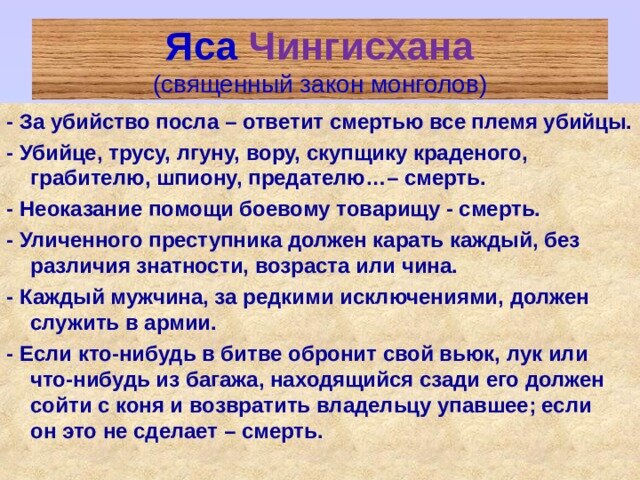 Яса Чингисхана
(священный закон монголов)

- За убийство посла – ответит смертью все племя убийцы.

- Убийце, трусу, лгуну, вору, скупщику краденого, грабителю, шпиону, предателю…– смерть.

- Неоказание помощи боевому товарищу - смерть.

- Уличенного преступника должен карать каждый, без различия знатности, возраста или чина.

- Каждый мужчина, за редкими исключениями, должен служить в армии.

- Если кто-нибудь в битве обронит свой вьюк, лук или что-нибудь из багажа, находящийся сзади его должен сойти с коня и возвратить владельцу упавшее; если он это не сделает – смерть.